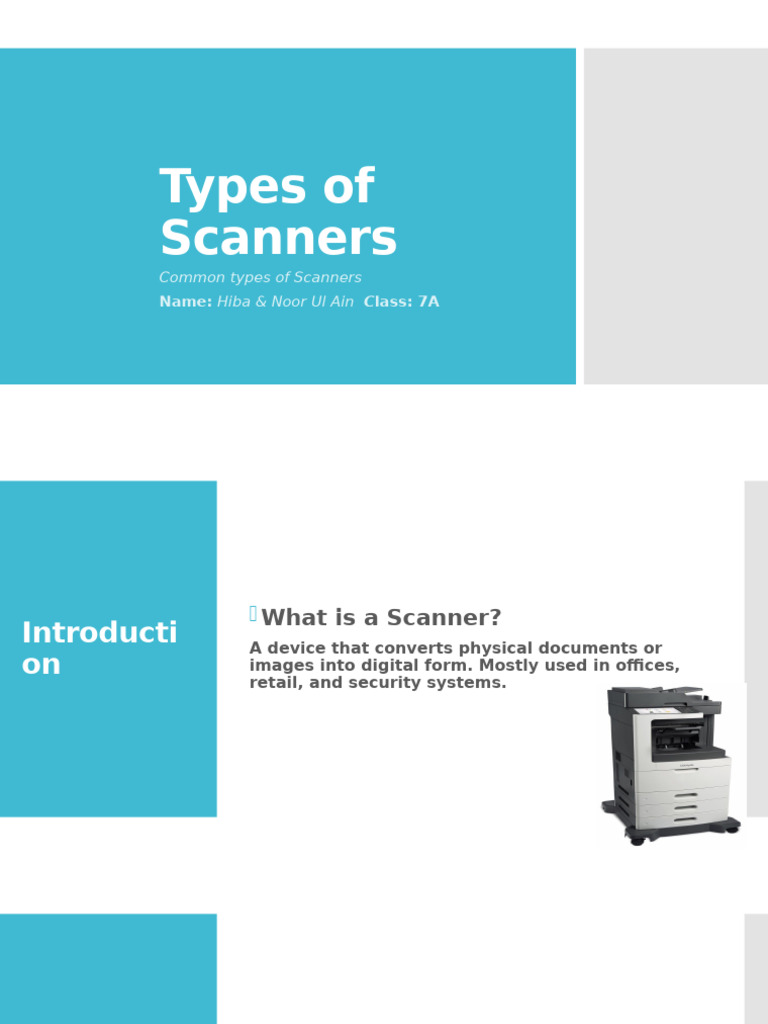 Types of Scanners

Common types of Scanners

Name: Hiba & Noor Ul Ain Class: 7A

Introduction

What is a Scanner?

A device that converts physical documents or images into digital form. Mostly used in offices, retail, and security systems.